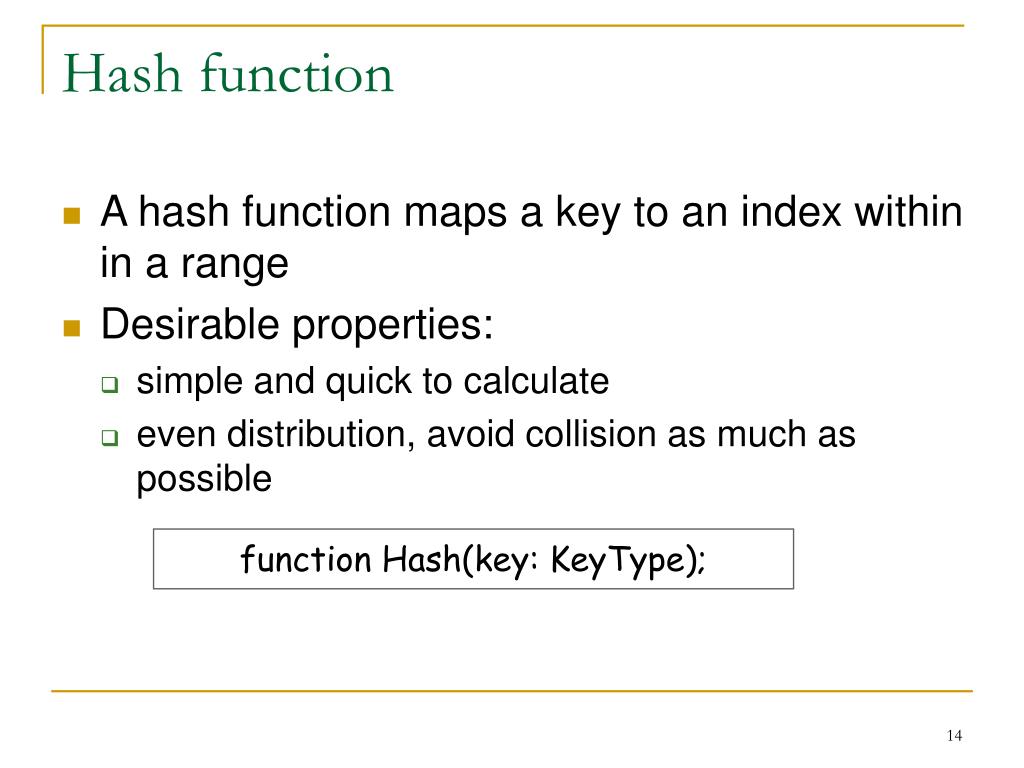 Hash function

A hash function maps a key to an index within in a range

Desirable properties:

simple and quick to calculate

even distribution, avoid collision as much as possible

function Hash(key: KeyType);

14